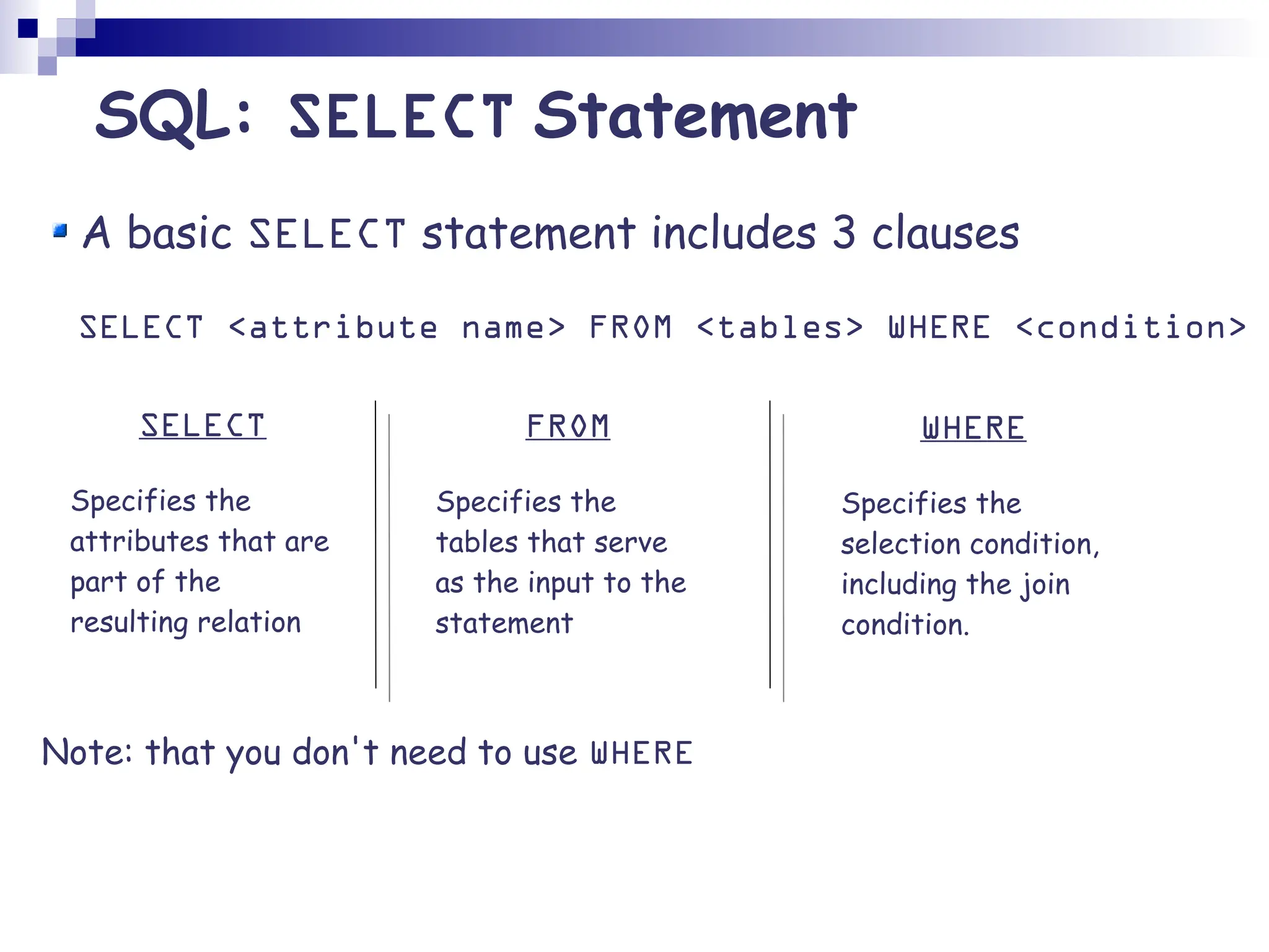 SQL: SELECT Statement

A basic SELECT statement includes 3 clauses

SELECT <attribute name> FROM <tables> WHERE <condition>

SELECT

Specifies the attributes that are part of the resulting relation

FROM

Specifies the tables that serve as the input to the statement

WHERE

Specifies the selection condition, including the join condition.

Note: that you don't need to use WHERE